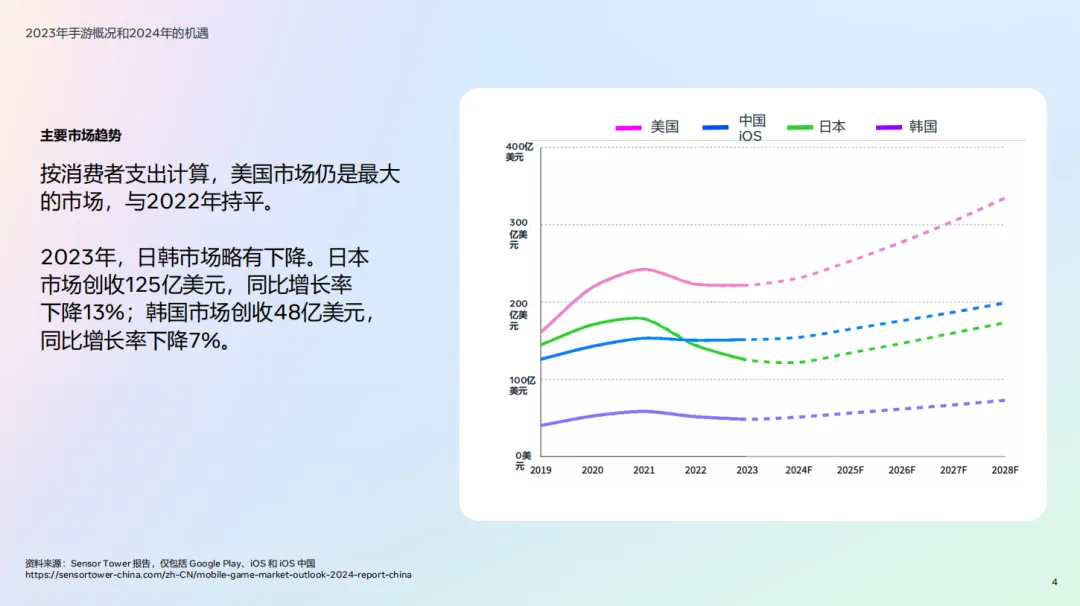 2023年手游概况和2024年的机遇

主要市场趋势

按消费者支出计算，美国市场仍是最大的市场，与2022年持平。

2023年，日韩市场略有下降。日本市场创收125亿美元，同比增长率下降13%；韩国市场创收48亿美元，同比增长率下降7%。

美国
中国 iOS
日本
韩国

400亿美元
300亿美元
200亿美元
100亿美元
0美元

2019
2020
2021
2022
2023
2024F
2025F
2026F
2027F
2028F

资料来源：Sensor Tower 报告，仅包括 Google Play、iOS 和 iOS 中国
https://sensortower-china.com/zh-CN/mobile-game-market-outlook-2024-report-china

4